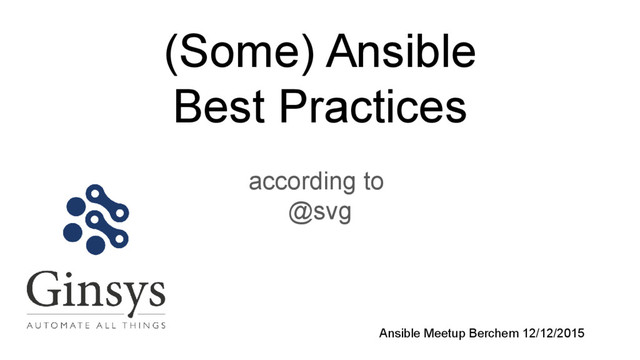 (Some) Ansible
Best Practices

according to
@svg

Ginsys
AUTOMATE ALL THINGS

Ansible Meetup Berchem 12/12/2015